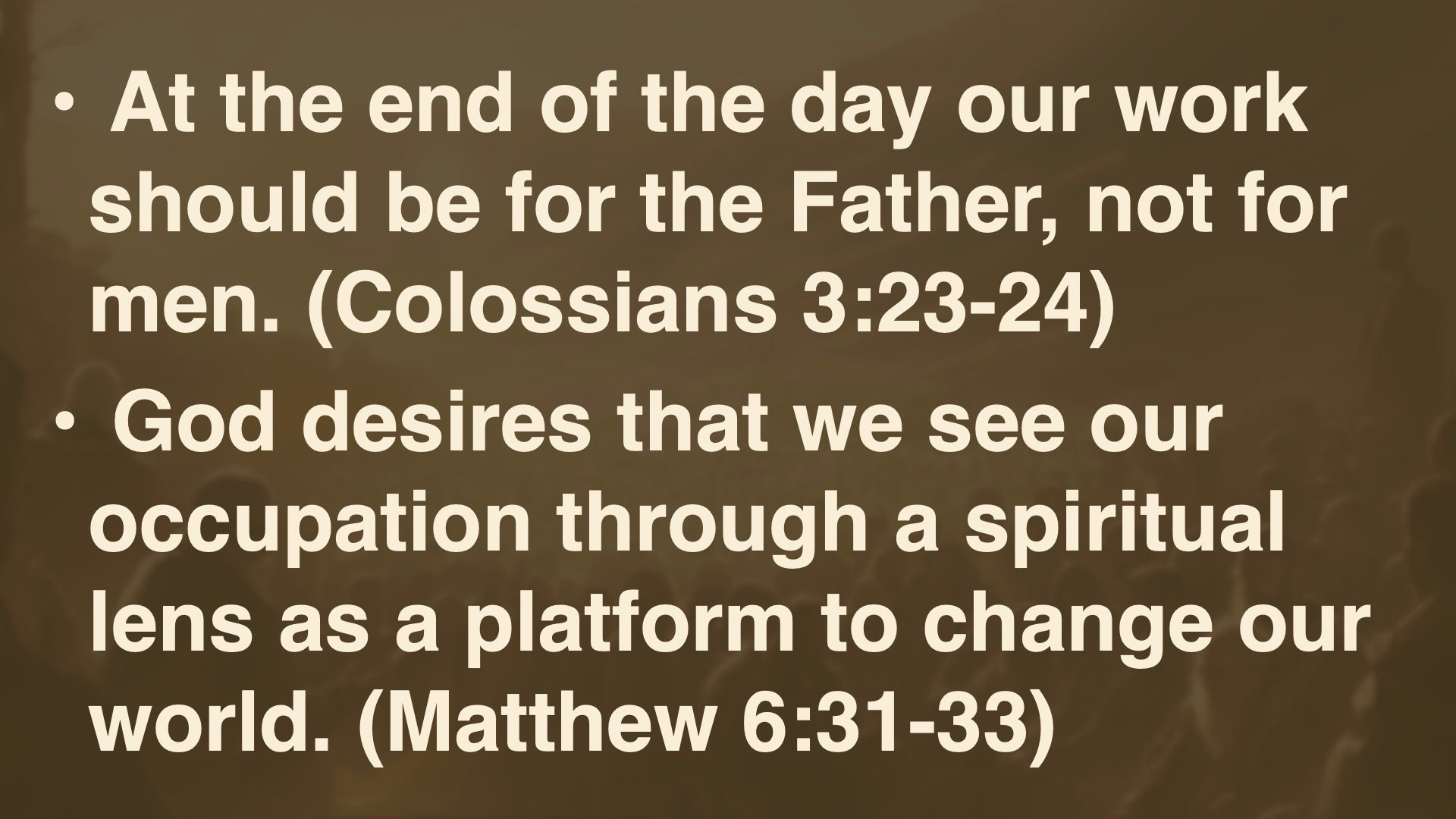 • At the end of the day our work should be for the Father, not for men. (Colossians 3:23-24)

• God desires that we see our occupation through a spiritual lens as a platform to change our world. (Matthew 6:31-33)